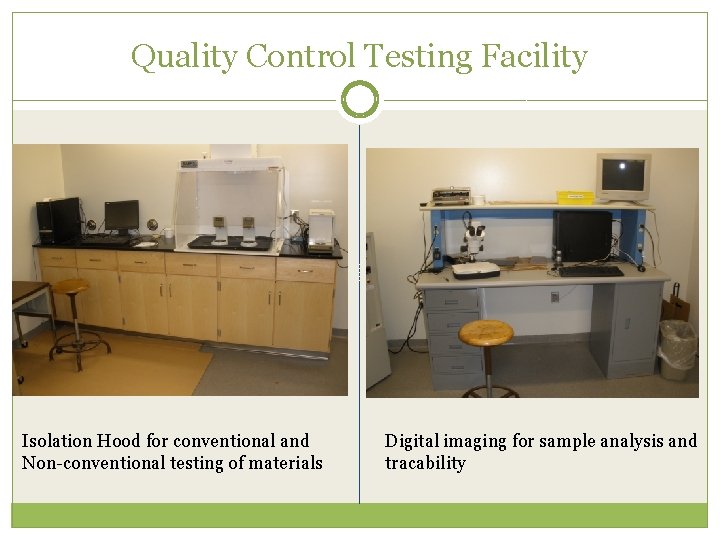 Quality Control Testing Facility

Isolation Hood for conventional and Non-conventional testing of materials

Digital imaging for sample analysis and tracability